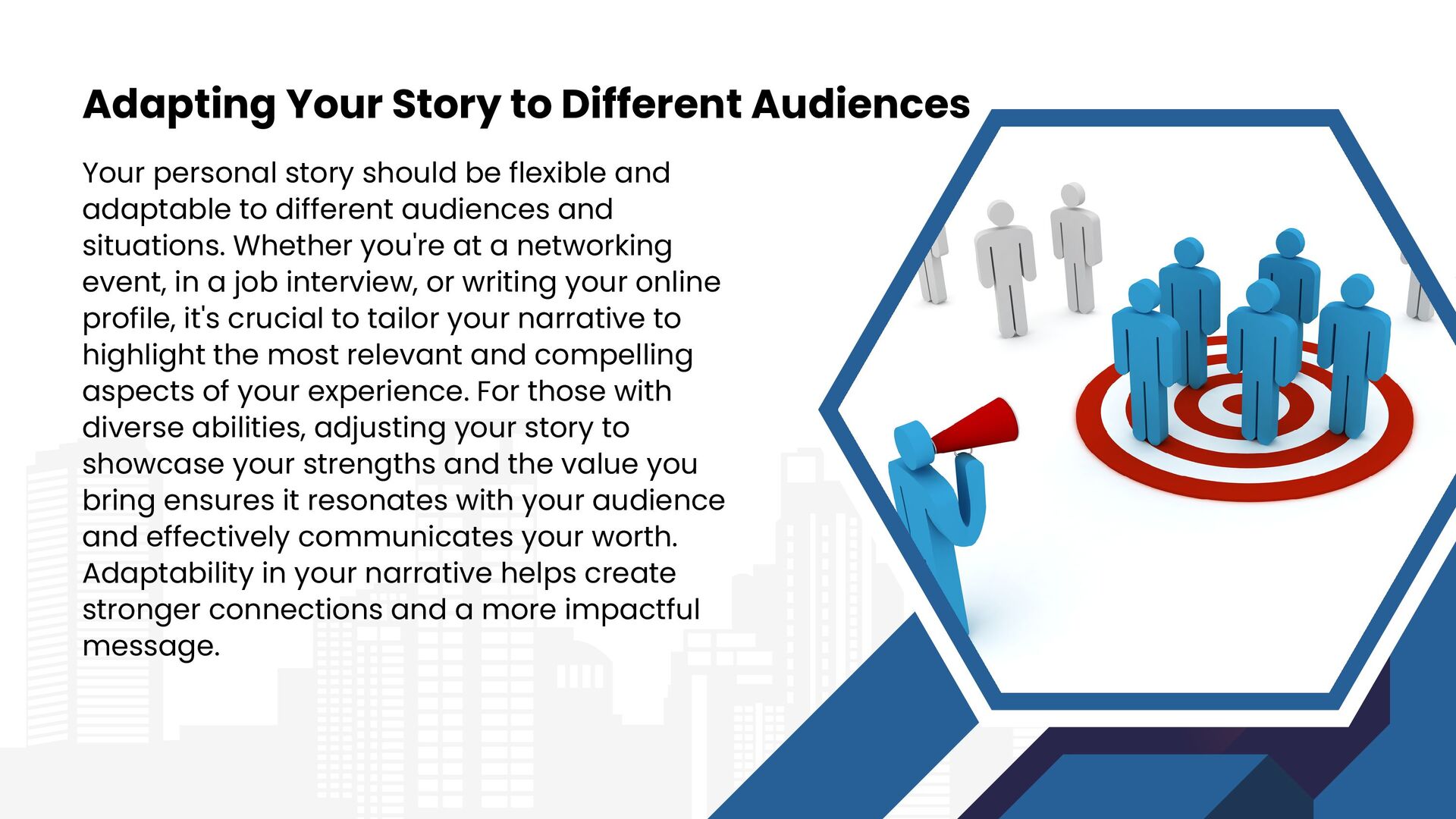 Adapting Your Story to Different Audiences

Your personal story should be flexible and adaptable to different audiences and situations. Whether you're at a networking event, in a job interview, or writing your online profile, it's crucial to tailor your narrative to highlight the most relevant and compelling aspects of your experience. For those with diverse abilities, adjusting your story to showcase your strengths and the value you bring ensures it resonates with your audience and effectively communicates your worth. Adaptability in your narrative helps create stronger connections and a more impactful message.